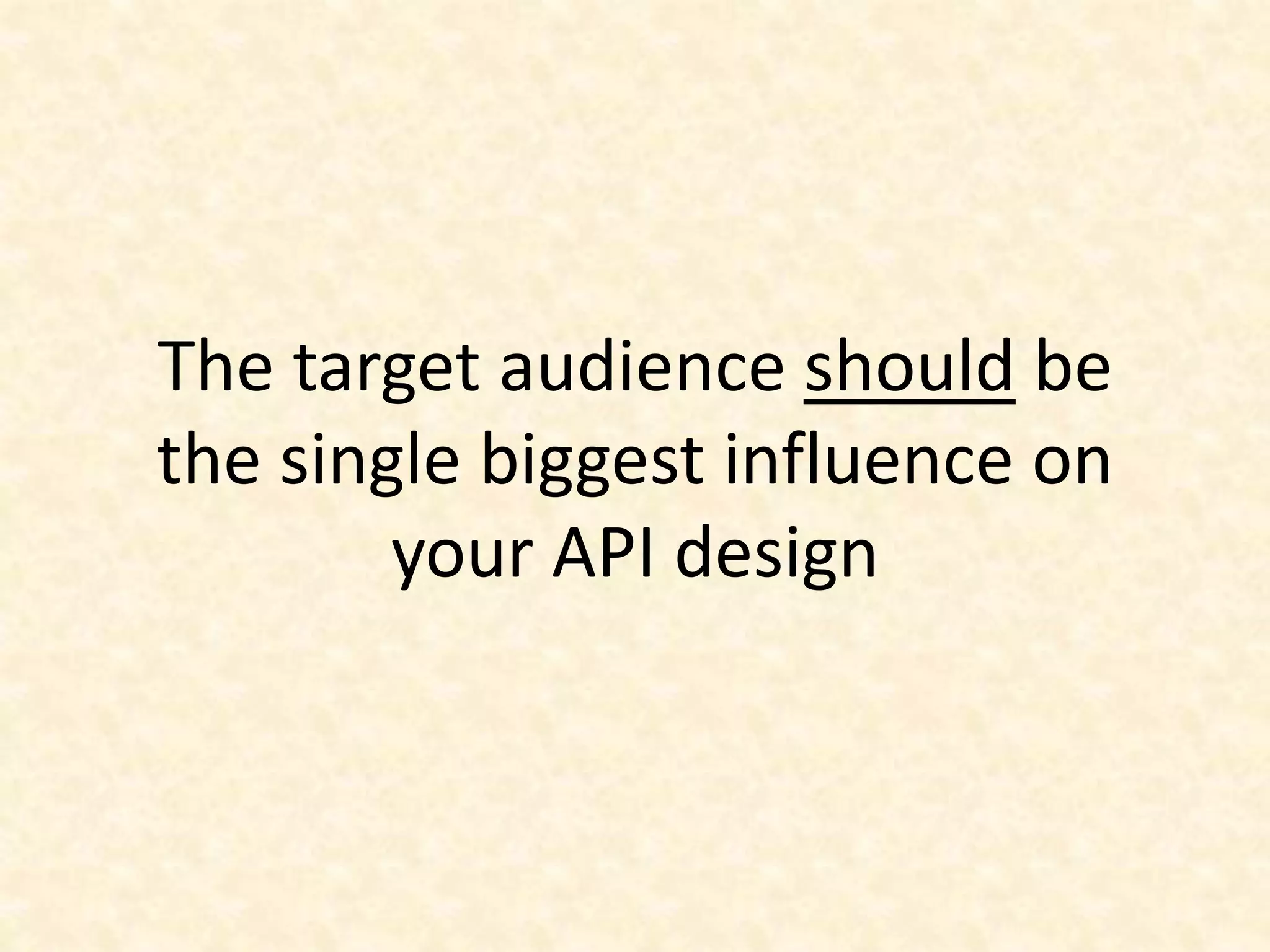 The target audience should be the single biggest influence on your API design